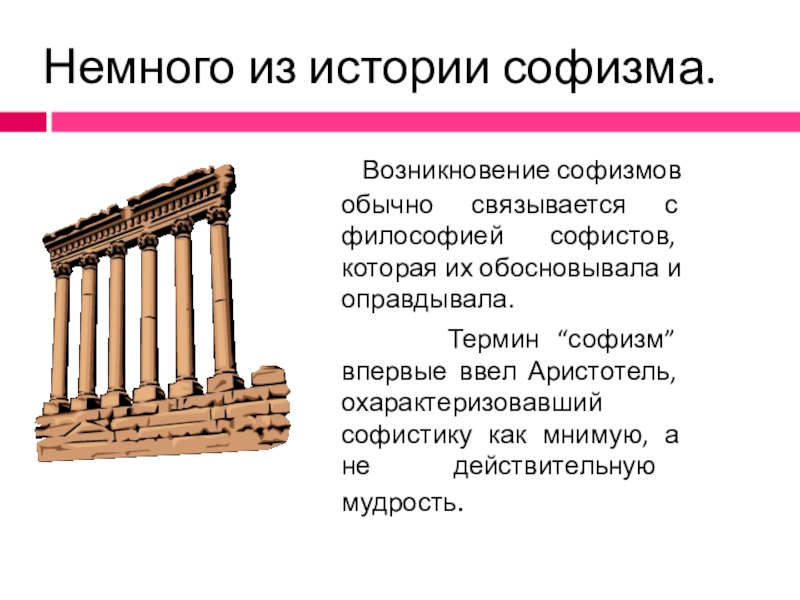 Немного из истории софизма.

Возникновение софизмов обычно связывается с философией софистов, которая их обосновывала и оправдывала.

Термин “софизм” впервые ввел Аристотель, охарактеризовавший софистику как мнимую, а не действительную мудрость.